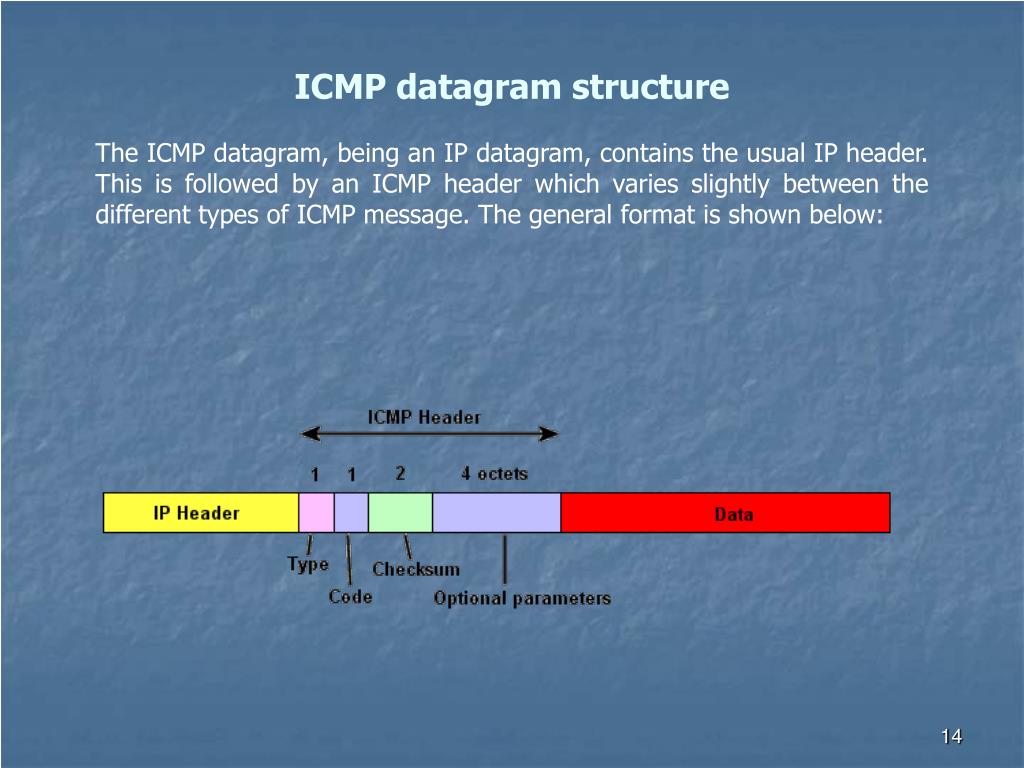 ICMP datagram structure

The ICMP datagram, being an IP datagram, contains the usual IP header. This is followed by an ICMP header which varies slightly between the different types of ICMP message. The general format is shown below:

ICMP Header

1 1 2 4 octets

IP Header

Data

Type

Code

Checksum

Optional parameters

14